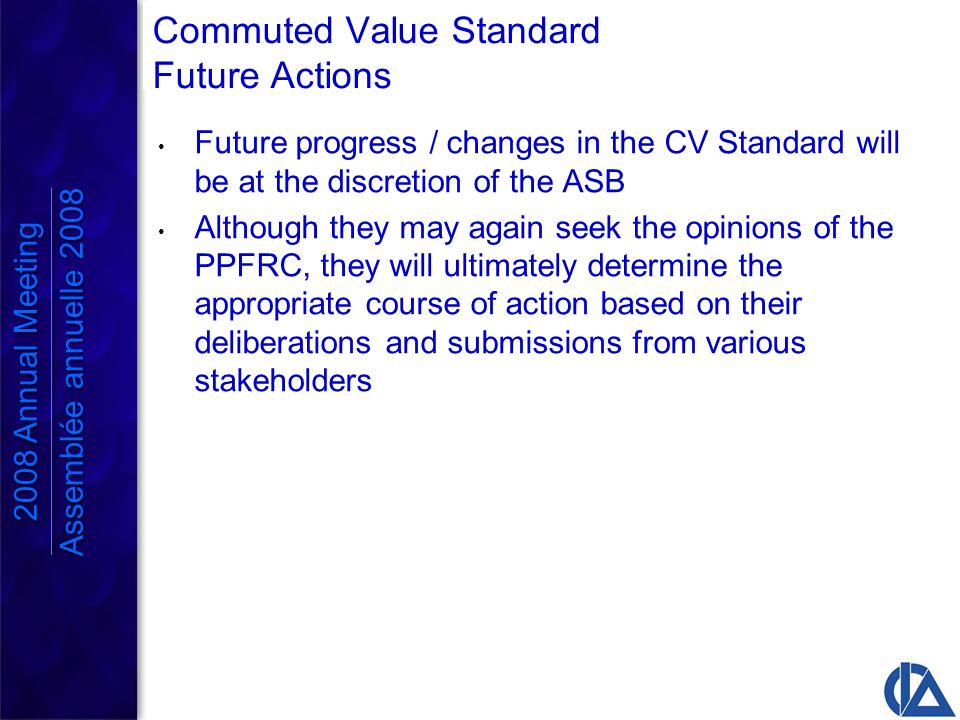 2008 Annual Meeting
Assemblée annuelle 2008

Commuted Value Standard
Future Actions

• Future progress / changes in the CV Standard will be at the discretion of the ASB
• Although they may again seek the opinions of the PPFRC, they will ultimately determine the appropriate course of action based on their deliberations and submissions from various stakeholders